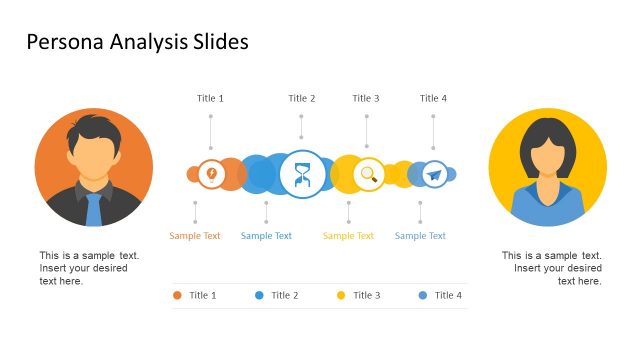 Persona Analysis Slides

Title 1

Title 2

Title 3

Title 4

Sample Text

Sample Text

Sample Text

Sample Text

This is a sample text. Insert your desired text here.

This is a sample text. Insert your desired text here.

Title 1

Title 2

Title 3

Title 4